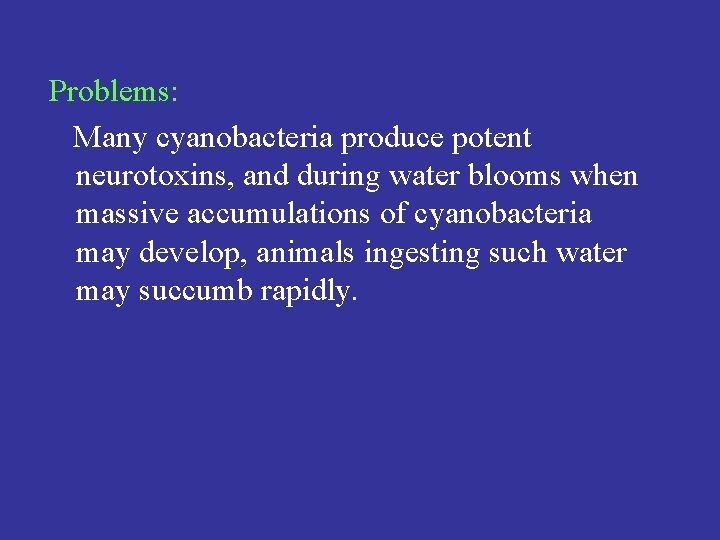 Problems:

Many cyanobacteria produce potent neurotoxins, and during water blooms when massive accumulations of cyanobacteria may develop, animals ingesting such water may succumb rapidly.